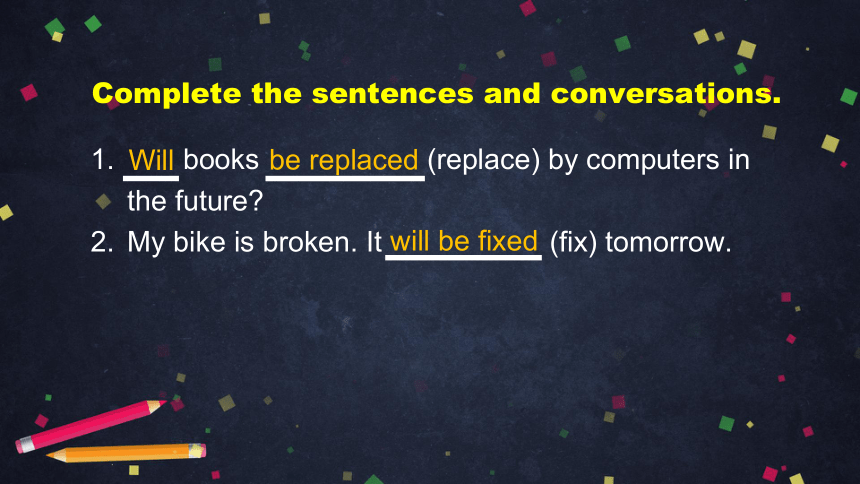 Complete the sentences and conversations.

1. Will books be replaced (replace) by computers in the future?
2. My bike is broken. It will be fixed (fix) tomorrow.